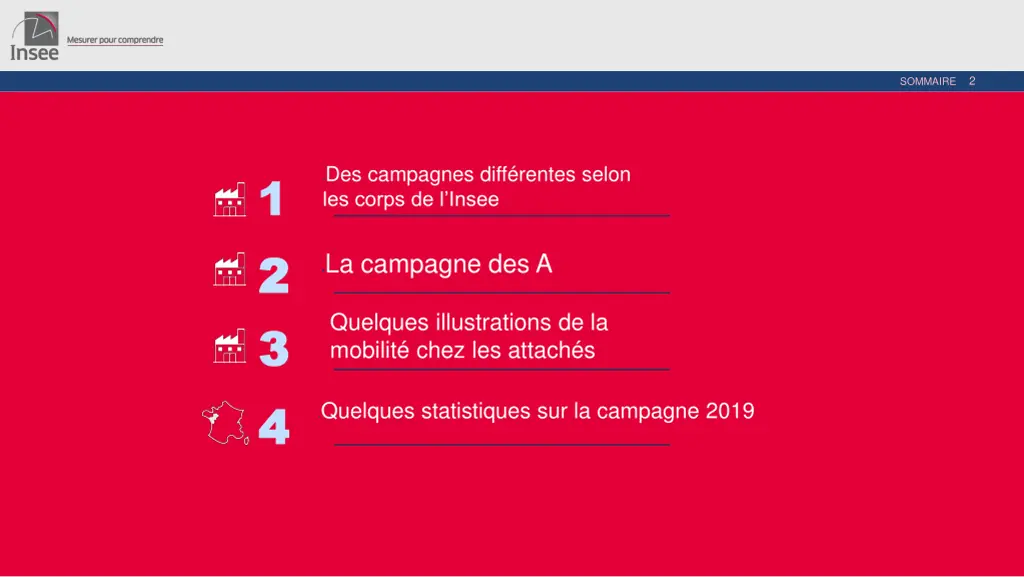 Insee
Mesurer pour comprendre

SOMMAIRE 2

1
Des campagnes différentes selon les corps de l'Insee

2
La campagne des A

3
Quelques illustrations de la mobilité chez les attachés

4
Quelques statistiques sur la campagne 2019